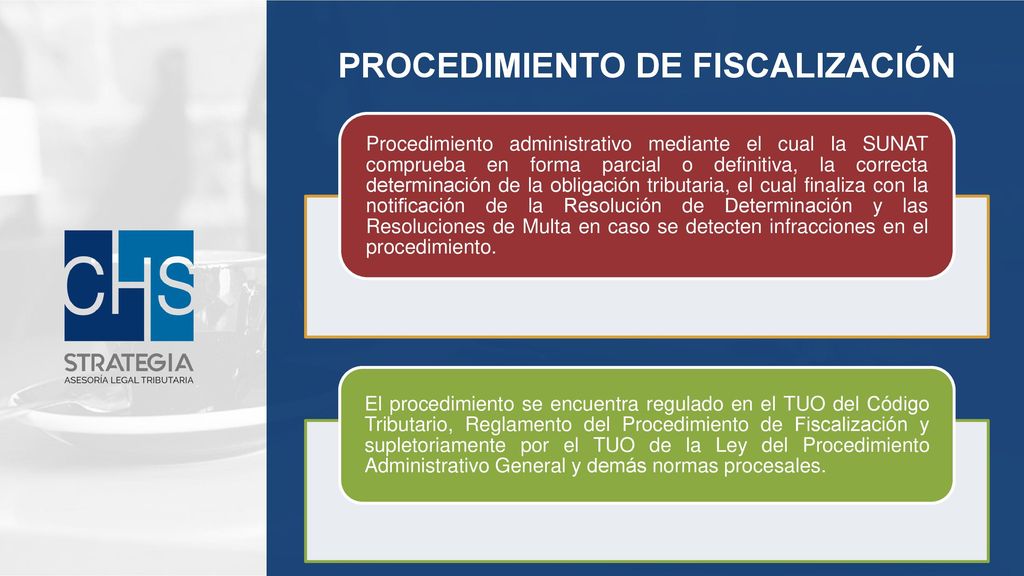 CHS
STRATEGIA
ASESORÍA LEGAL TRIBUTARIA

PROCEDIMIENTO DE FISCALIZACIÓN

Procedimiento administrativo mediante el cual la SUNAT comprueba en forma parcial o definitiva, la correcta determinación de la obligación tributaria, el cual finaliza con la notificación de la Resolución de Determinación y las Resoluciones de Multa en caso se detecten infracciones en el procedimiento.

El procedimiento se encuentra regulado en el TUO del Código Tributario, Reglamento del Procedimiento de Fiscalización y supletoriamente por el TUO de la Ley del Procedimiento Administrativo General y demás normas procesales.